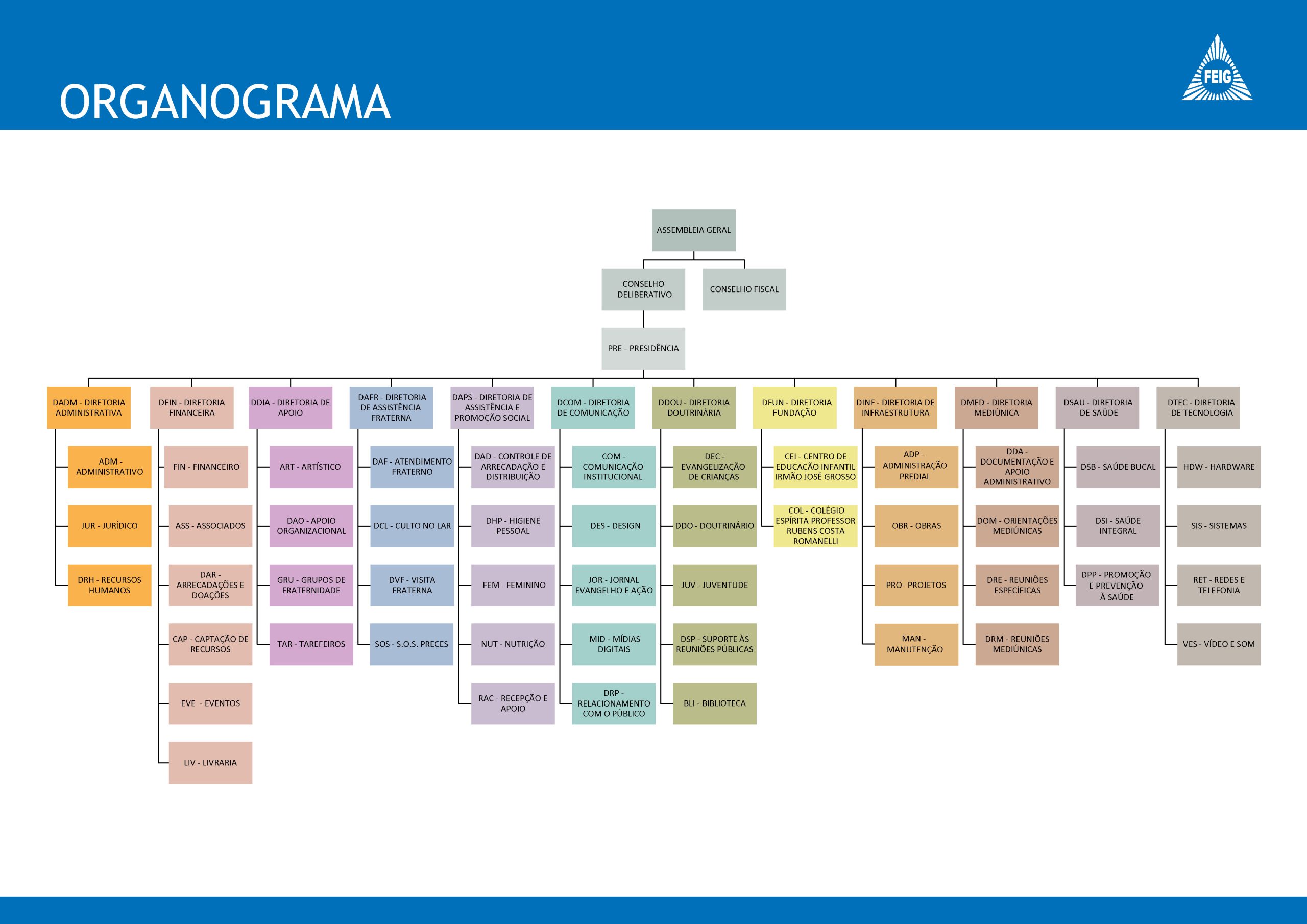 ORGANOGRAMA

FEIG

ASSEMBLEIA GERAL

CONSELHO DELIBERATIVO

CONSELHO FISCAL

PRE - PRESIDÊNCIA

DADM - DIRETORIA ADMINISTRATIVA
ADM - ADMINISTRATIVO
JUR - JURÍDICO
DRH - RECURSOS HUMANOS

DFIN - DIRETORIA FINANCEIRA
FIN - FINANCEIRO
ASS - ASSOCIADOS
DAR - ARRECADAÇÕES E DOAÇÕES
CAP - CAPTAÇÃO DE RECURSOS
EVE - EVENTOS
LIV - LIVRARIA

DDIA - DIRETORIA DE APOIO
ART - ARTÍSTICO
DAO - APOIO ORGANIZACIONAL
GRU - GRUPOS DE FRATERNIDADE
TAR - TAREFEIROS

DAFR - DIRETORIA DE ASSISTÊNCIA FRATERNA
DAF - ATENDIMENTO FRATERNO
DCL - CULTO NO LAR
DVF - VISITA FRATERNA
SOS - S.O.S. PRECES

DAPS - DIRETORIA DE ASSISTÊNCIA E PROMOÇÃO SOCIAL
DAD - CONTROLE DE ARRECADAÇÃO E DISTRIBUIÇÃO
DHP - HIGIENE PESSOAL
FEM - FEMININO
NUT - NUTRIÇÃO
RAC - RECEPÇÃO E APOIO

DCOM - DIRETORIA DE COMUNICAÇÃO
COM - COMUNICAÇÃO INSTITUCIONAL
DES - DESIGN
JOR - JORNAL EVANGELHO E AÇÃO
MID - MÍDIAS DIGITAIS
DRP - RELACIONAMENTO COM O PÚBLICO

DDOU - DIRETORIA DOUTRINÁRIA
DEC - EVANGELIZAÇÃO DE CRIANÇAS
DDO - DOUTRINÁRIO
JUV - JUVENTUDE
DSP - SUPORTE ÀS REUNIÕES PÚBLICAS
BLI - BIBLIOTECA

DFUN - DIRETORIA FUNDAÇÃO
CEI - CENTRO DE EDUCAÇÃO INFANTIL IRMÃO JOSÉ GROSSO
COL - COLÉGIO ESPÍRITA PROFESSOR RUBENS COSTA ROMANELLI

DINF - DIRETORIA DE INFRAESTRUTURA
ADP - ADMINISTRAÇÃO PREDIAL
OBR - OBRAS
PRO- PROJETOS
MAN - MANUTENÇÃO

DMED - DIRETORIA MEDIÚNICA
DDA - DOCUMENTAÇÃO E APOIO ADMINISTRATIVO
DOM - ORIENTAÇÕES MEDIÚNICAS
DRE - REUNIÕES ESPECÍFICAS
DRM - REUNIÕES MEDIÚNICAS

DSAU - DIRETORIA DE SAÚDE
DSB - SAÚDE BUCAL
DSI - SAÚDE INTEGRAL
DPP - PROMOÇÃO E PREVENÇÃO À SAÚDE

DTEC - DIRETORIA DE TECNOLOGIA
HDW - HARDWARE
SIS - SISTEMAS
RET - REDES E TELEFONIA
VES - VÍDEO E SOM